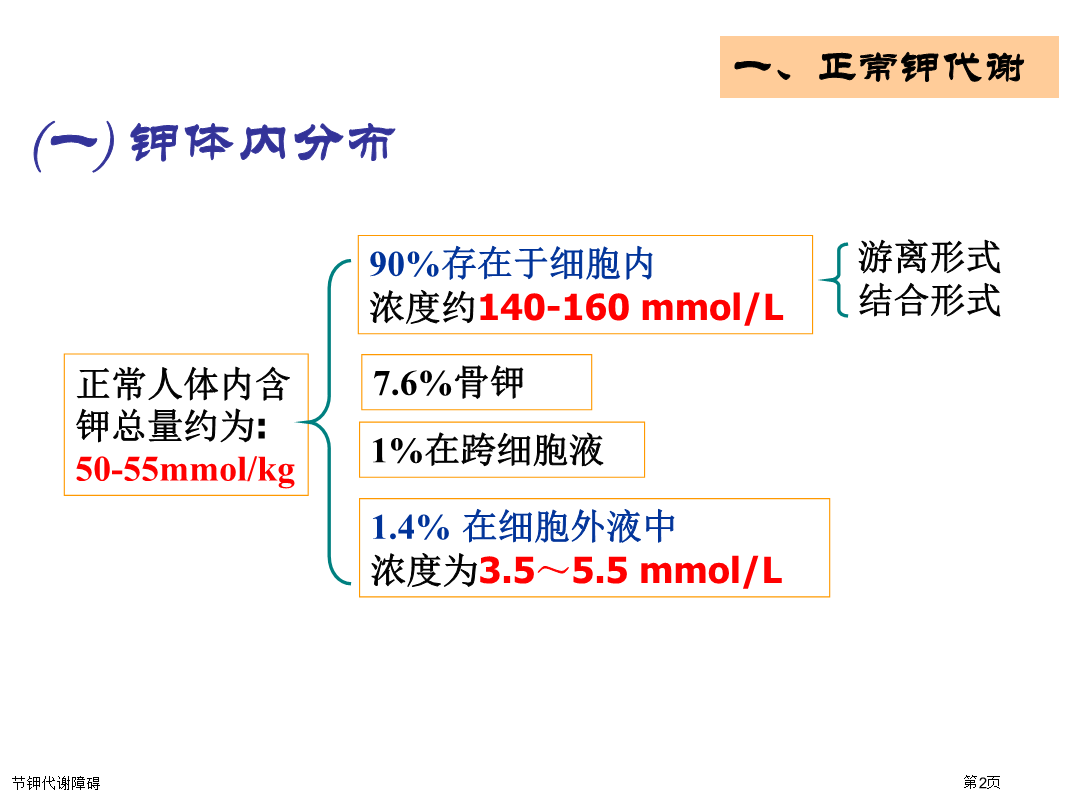 一、正常钾代谢

(一) 钾体内分布

正常人体内含钾总量约为:
50-55mmol/kg

90%存在于细胞内
浓度约140-160 mmol/L

游离形式
结合形式

7.6%骨钾

1%在跨细胞液

1.4% 在细胞外液中
浓度为3.5～5.5 mmol/L

节钾代谢障碍

第2页